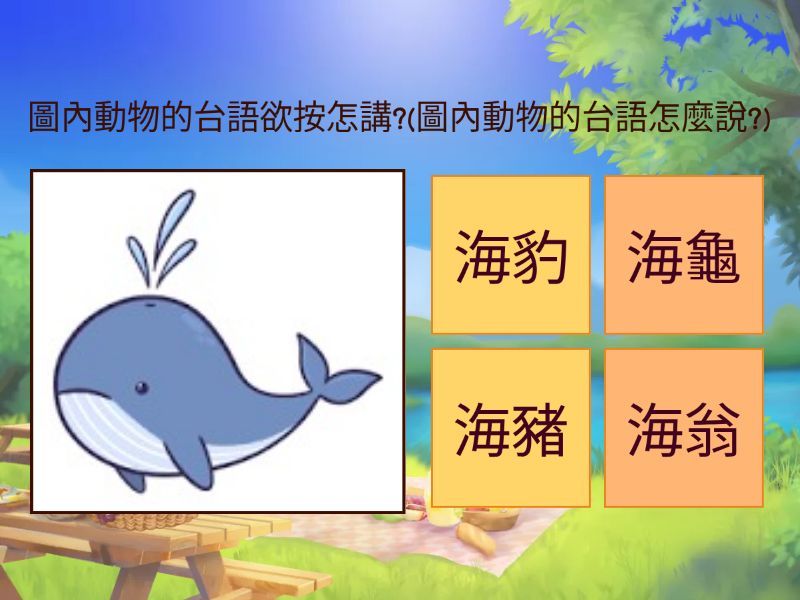 圖內動物的台語欲按怎講?(圖內動物的台語怎麼說?)

海豹

海龜

海豬

海翁